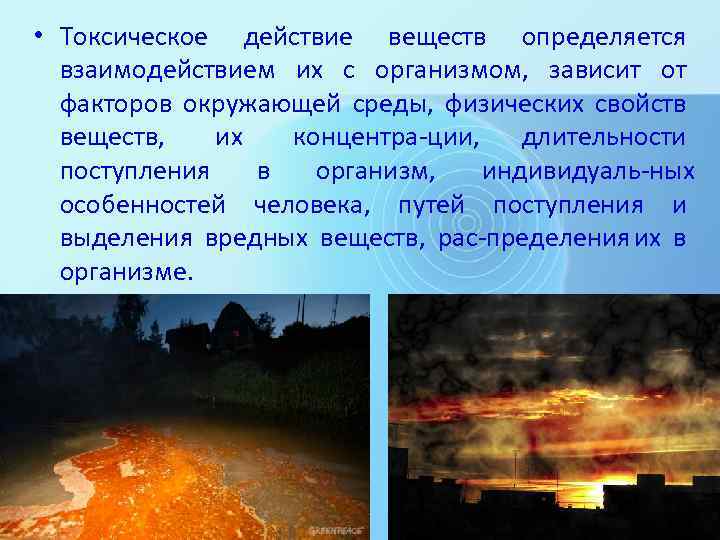 • Токсическое действие веществ определяется взаимодействием их с организмом, зависит от факторов окружающей среды, физических свойств веществ, их концентра-ции, длительности поступления в организм, индивидуаль-ных особенностей человека, путей поступления и выделения вредных веществ, рас-пределения их в организме.

GREENPEACE